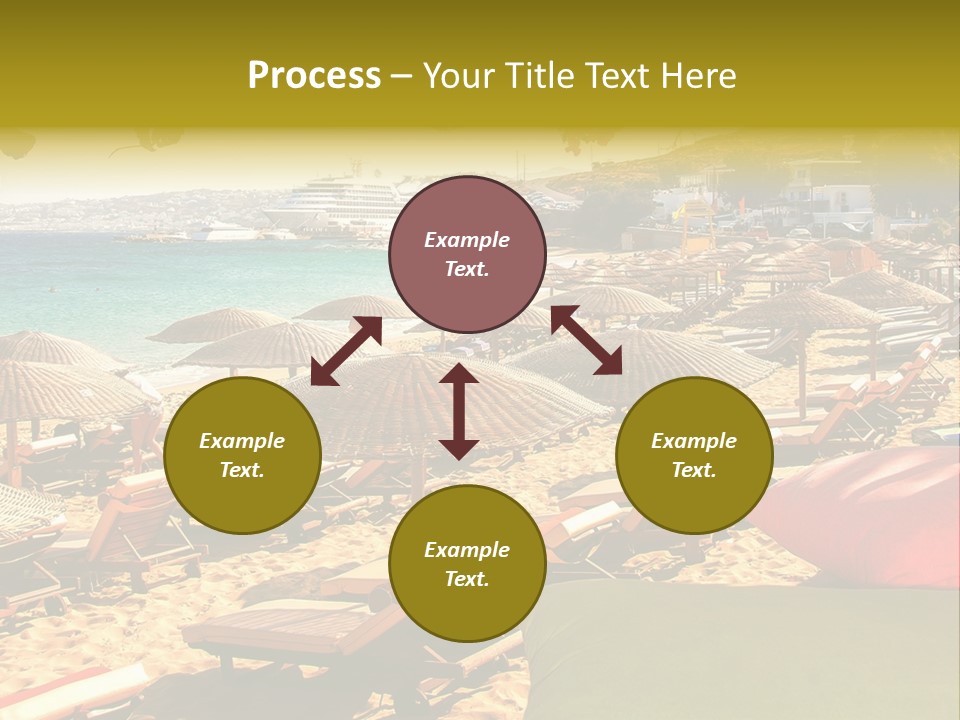 Process – Your Title Text Here

Example Text.

Example Text.

Example Text.

Example Text.